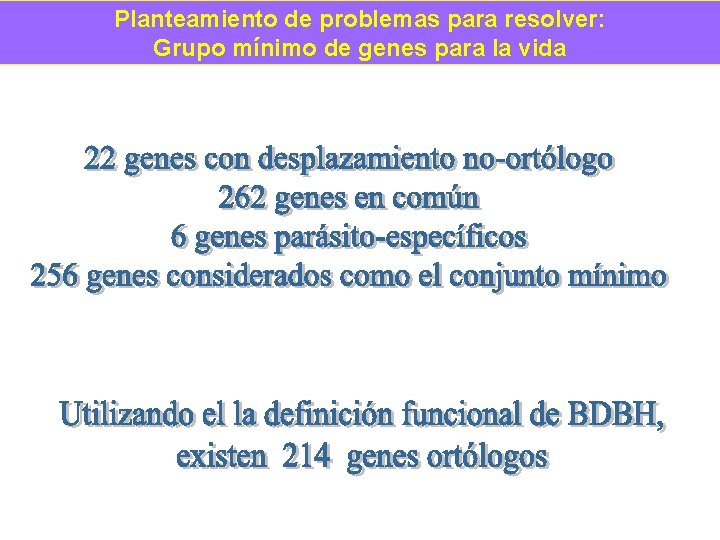 Planteamiento de problemas para resolver:
Grupo mínimo de genes para la vida

22 genes con desplazamiento no-ortólogo
262 genes en común
6 genes parásito-específicos
256 genes considerados como el conjunto mínimo

Utilizando el la definición funcional de BDBH, existen 214 genes ortólogos